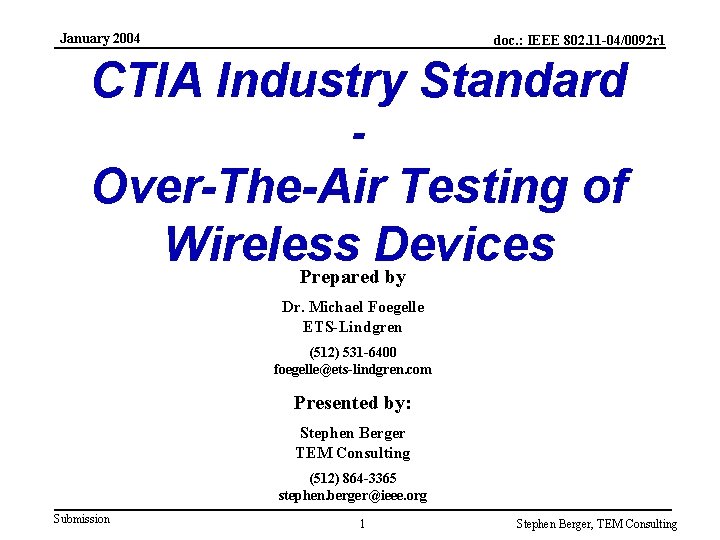 January 2004

doc.: IEEE 802.11-04/0092r1

CTIA Industry Standard
-
Over-The-Air Testing of Wireless Devices

Prepared by

Dr. Michael Foegelle
ETS-Lindgren

(512) 531-6400
foegelle@ets-lindgren.com

Presented by:

Stephen Berger
TEM Consulting

(512) 864-3365
stephen.berger@ieee.org

Submission

1

Stephen Berger, TEM Consulting